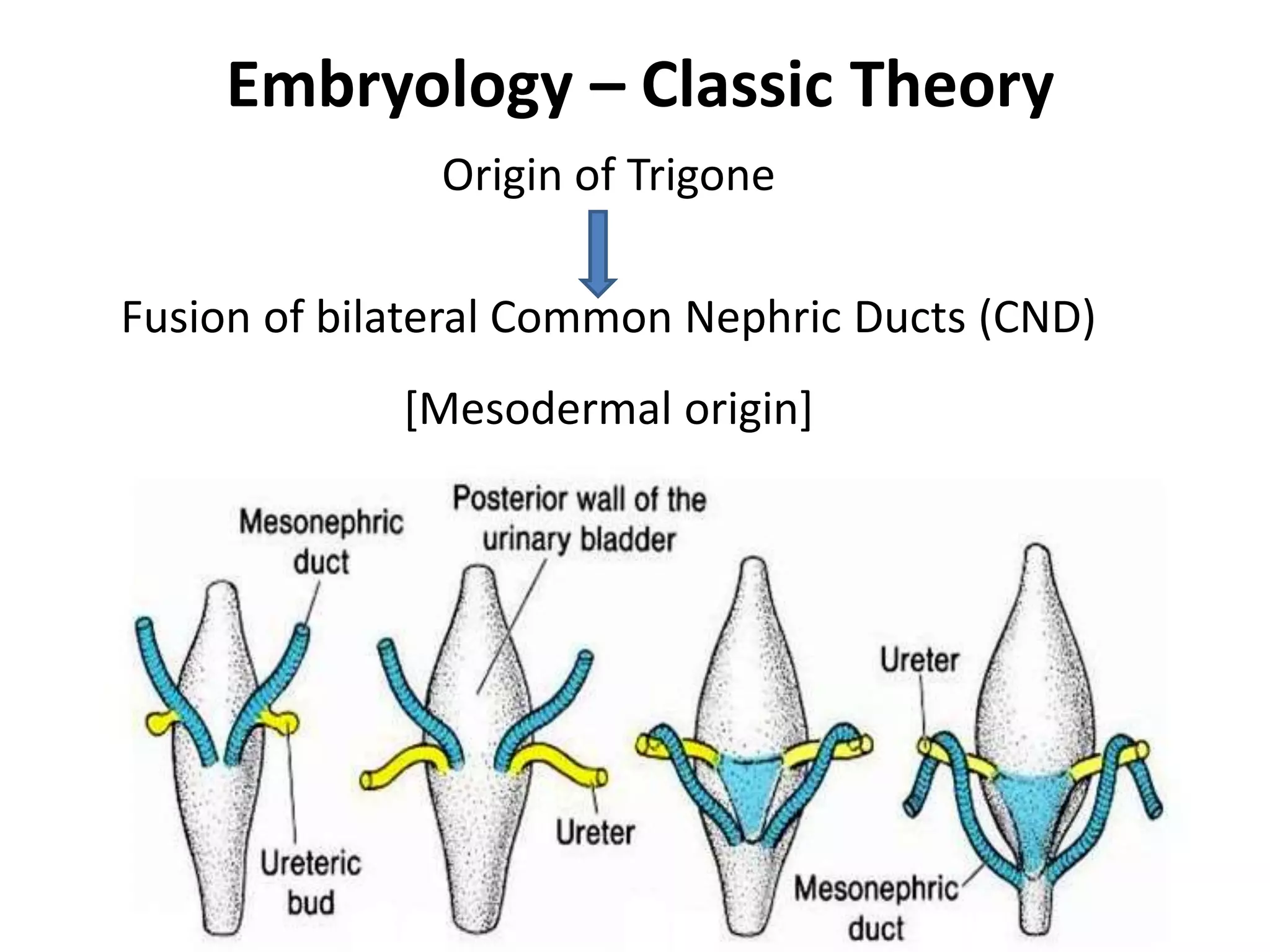 Embryology – Classic Theory

Origin of Trigone

Fusion of bilateral Common Nephric Ducts (CND)

[Mesodermal origin]

Mesonephric duct

Posterior wall of the urinary bladder

Ureteric bud

Ureter

Ureter

Mesonephric duct